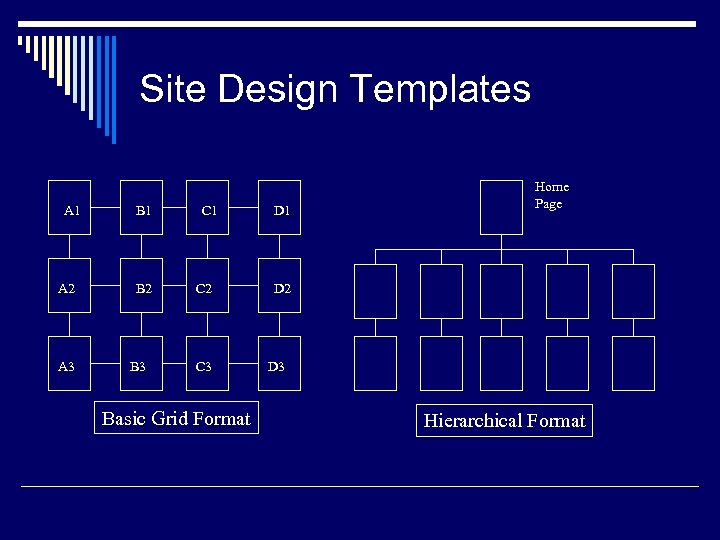 Site Design Templates

A1
B1
C1
D1
A2
B2
C2
D2
A3
B3
C3
D3

Basic Grid Format

Home Page

Hierarchical Format